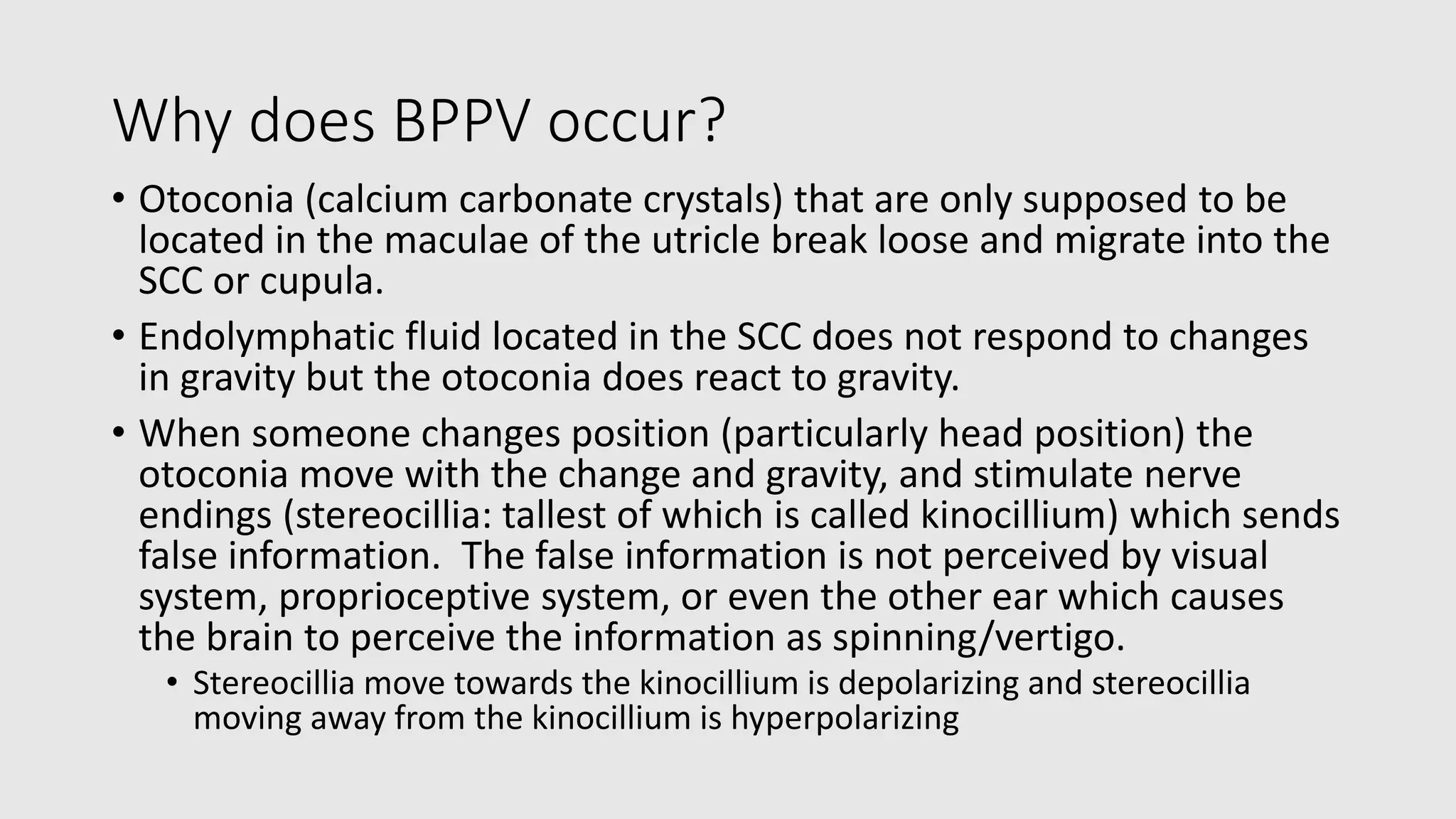 Why does BPPV occur?

• Otoconia (calcium carbonate crystals) that are only supposed to be located in the maculae of the utricle break loose and migrate into the SCC or cupula.

• Endolymphatic fluid located in the SCC does not respond to changes in gravity but the otoconia does react to gravity.

• When someone changes position (particularly head position) the otoconia move with the change and gravity, and stimulate nerve endings (stereocillia: tallest of which is called kinocillium) which sends false information. The false information is not perceived by visual system, proprioceptive system, or even the other ear which causes the brain to perceive the information as spinning/vertigo.
  • Stereocillia move towards the kinocillium is depolarizing and stereocillia moving away from the kinocillium is hyperpolarizing